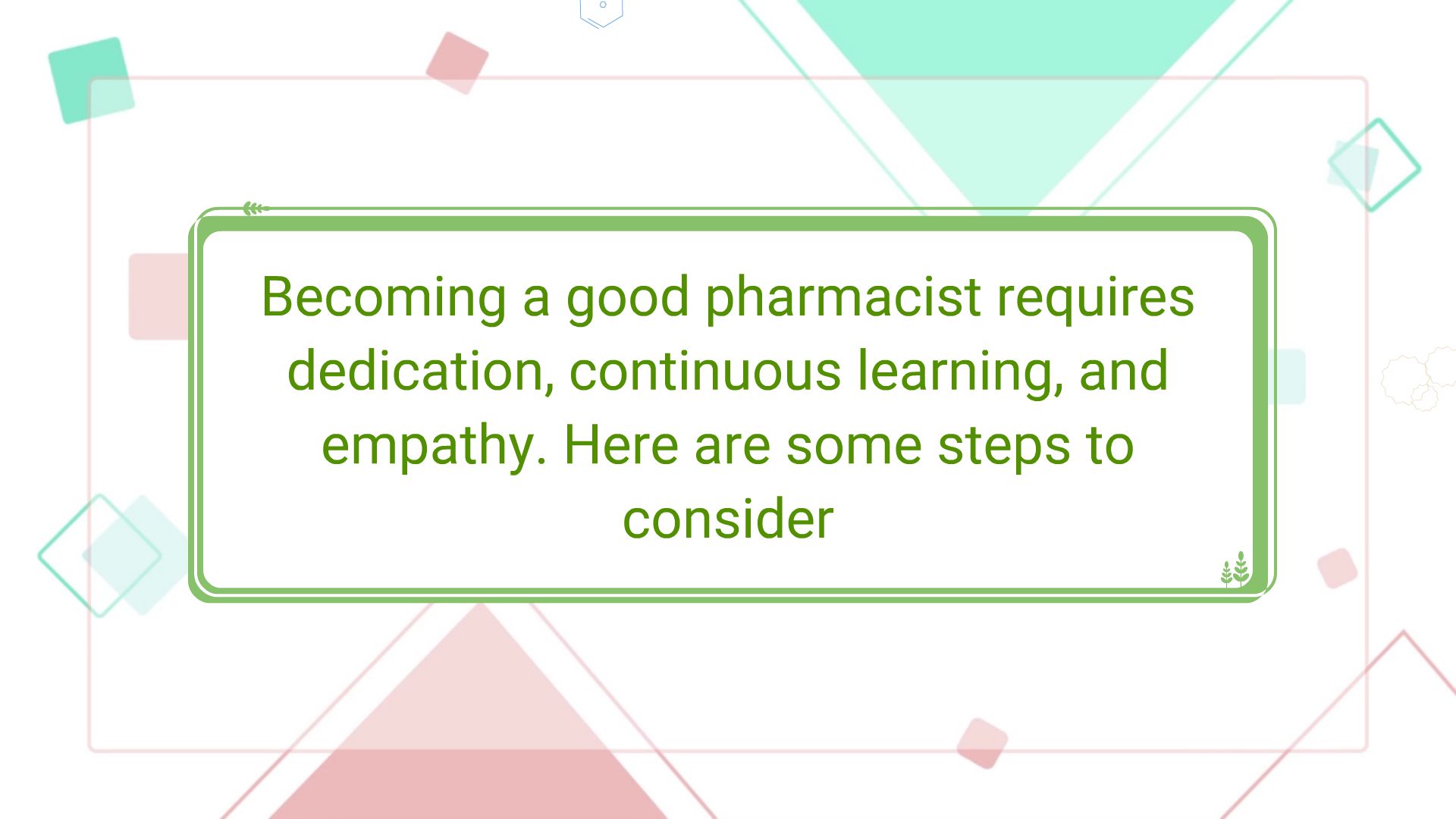 Becoming a good pharmacist requires dedication, continuous learning, and empathy. Here are some steps to consider